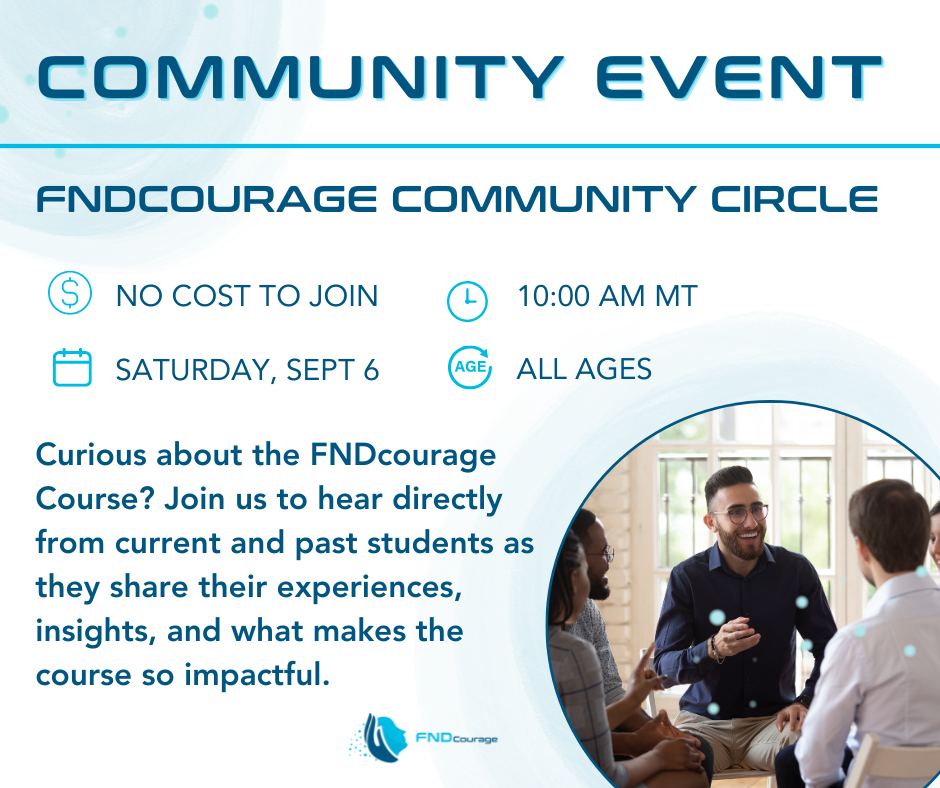 COMMUNITY EVENT

FNDCOURAGE COMMUNITY CIRCLE

NO COST TO JOIN

10:00 AM MT

SATURDAY, SEPT 6

AGE

ALL AGES

Curious about the FNDcourage Course? Join us to hear directly from current and past students as they share their experiences, insights, and what makes the course so impactful.

FNDcourage